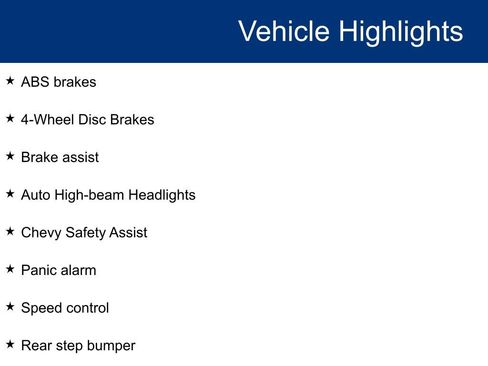 Vehicle Highlights

★ ABS brakes

★ 4-Wheel Disc Brakes

★ Brake assist

★ Auto High-beam Headlights

★ Chevy Safety Assist

★ Panic alarm

★ Speed control

★ Rear step bumper